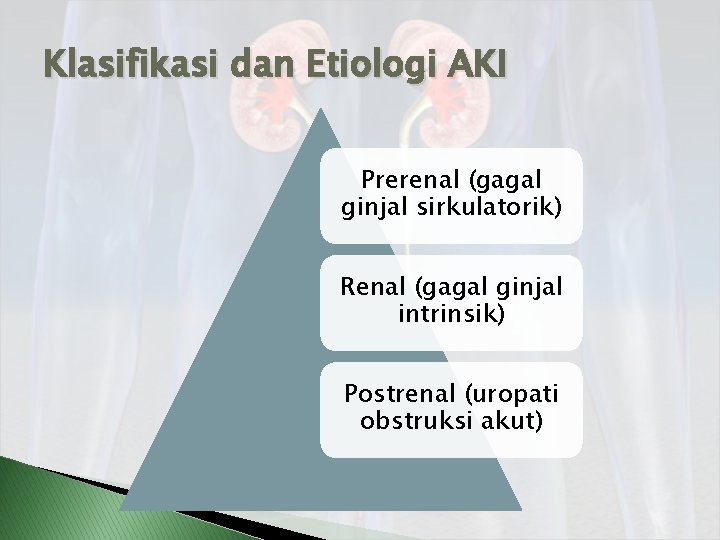 Klasifikasi dan Etiologi AKI

Prerenal (gagal ginjal sirkulatorik)

Renal (gagal ginjal intrinsik)

Postrenal (uropati obstruksi akut)